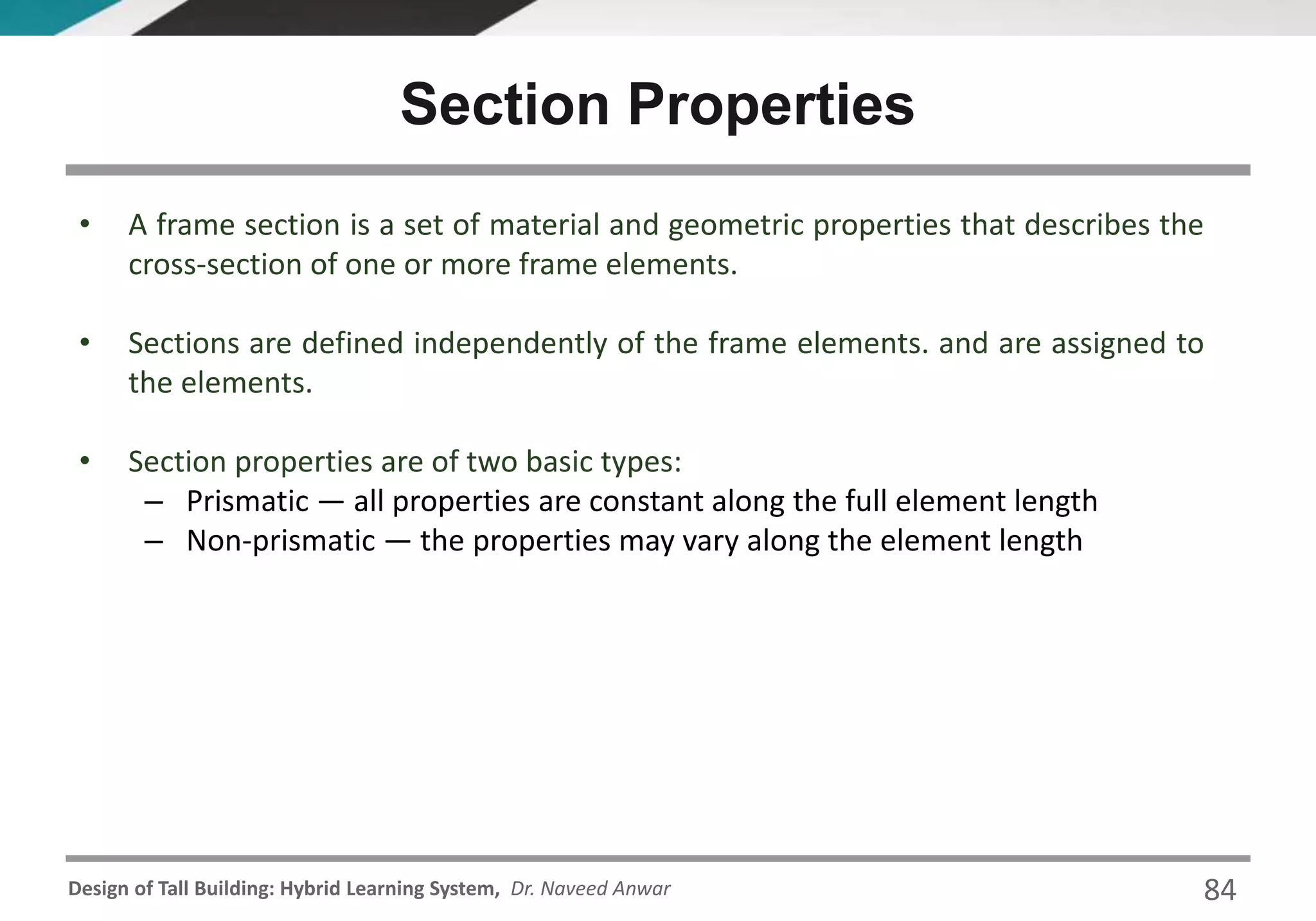 Section Properties

• A frame section is a set of material and geometric properties that describes the cross-section of one or more frame elements.

• Sections are defined independently of the frame elements. and are assigned to the elements.

• Section properties are of two basic types:
– Prismatic — all properties are constant along the full element length
– Non-prismatic — the properties may vary along the element length

Design of Tall Building: Hybrid Learning System, Dr. Naveed Anwar 84